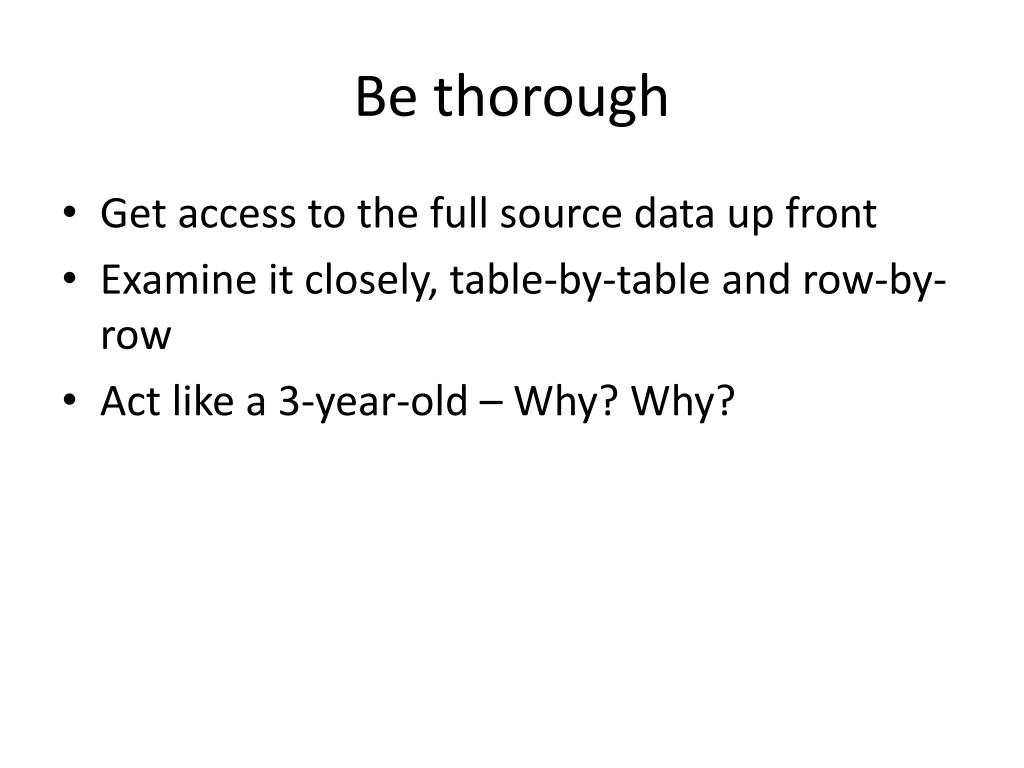 Be thorough

• Get access to the full source data up front
• Examine it closely, table-by-table and row-by-row
• Act like a 3-year-old – Why? Why?